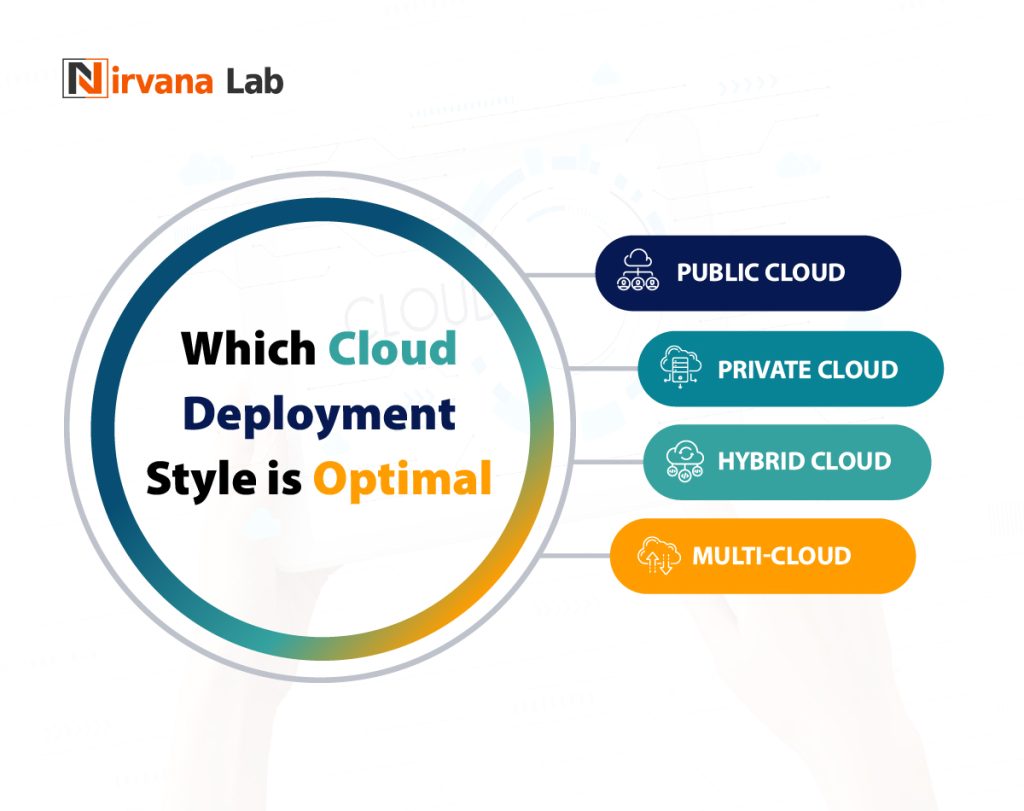 Nirvana Lab

Which Cloud Deployment Style is Optimal

PUBLIC CLOUD

PRIVATE CLOUD

HYBRID CLOUD

MULTI-CLOUD